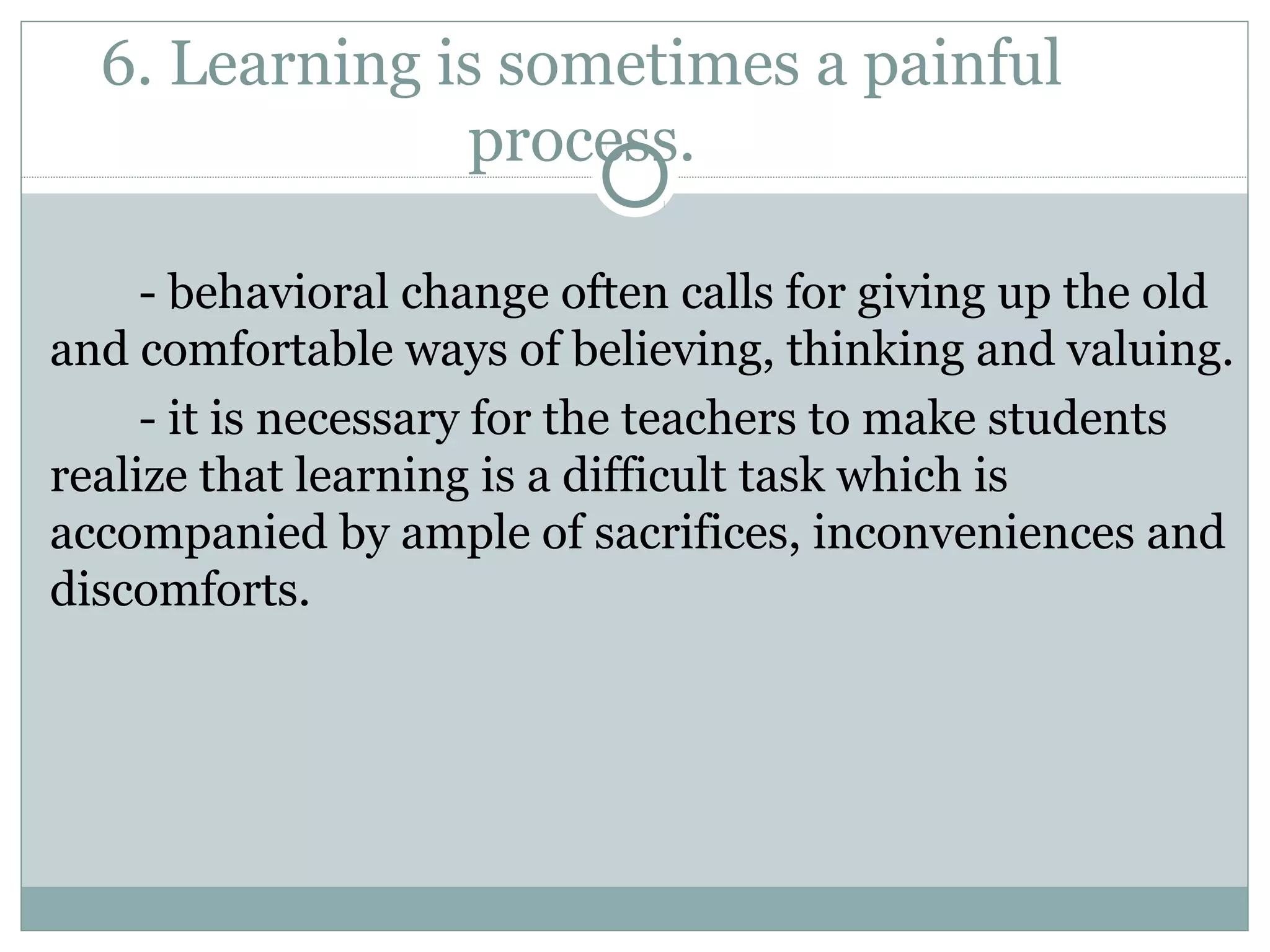 6. Learning is sometimes a painful process.

- behavioral change often calls for giving up the old and comfortable ways of believing, thinking and valuing.

- it is necessary for the teachers to make students realize that learning is a difficult task which is accompanied by ample of sacrifices, inconveniences and discomforts.